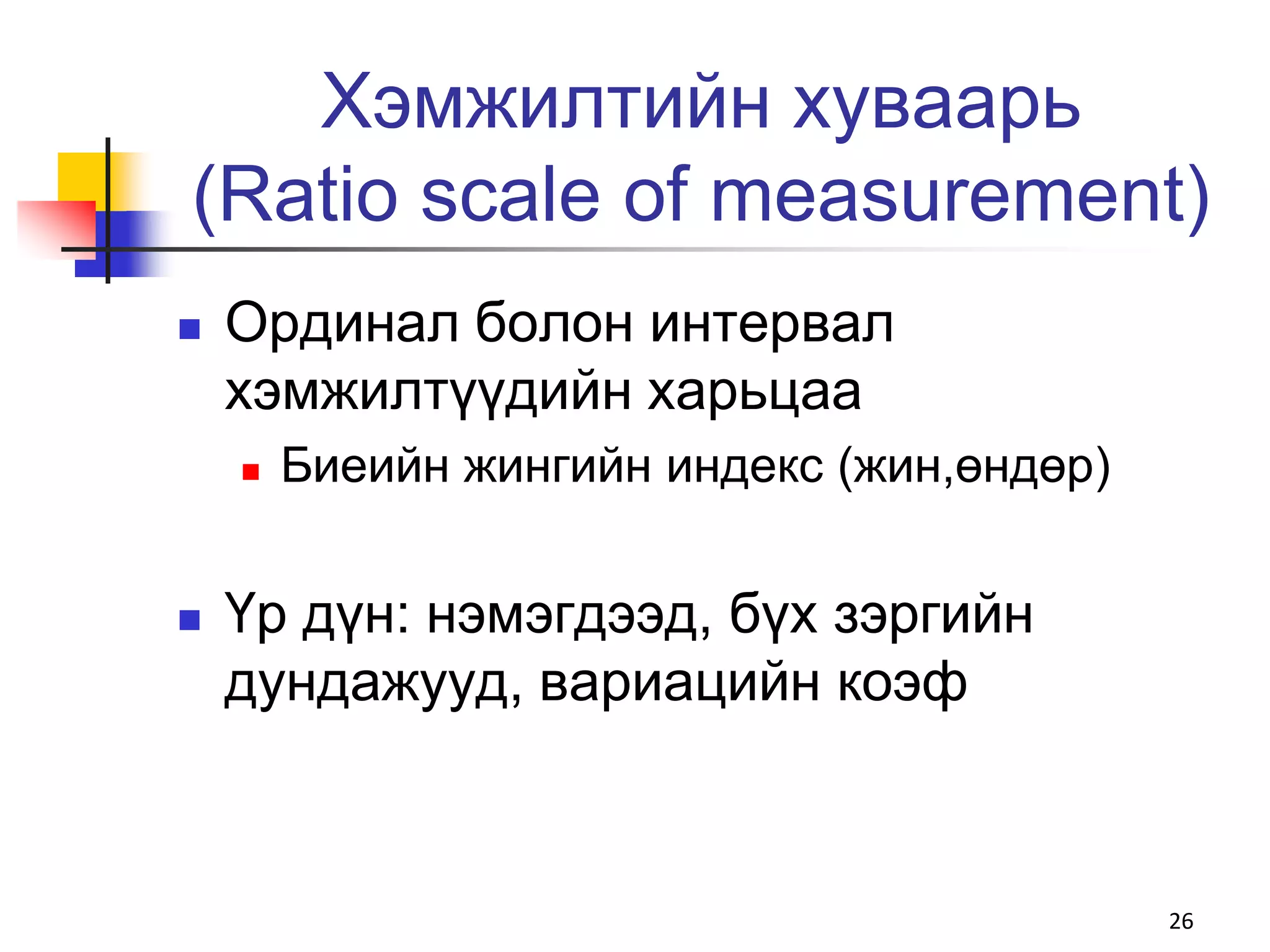 Хэмжилтийн хуваарь (Ratio scale of measurement)

Ординал болон интервал хэмжилтүүдийн харьцаа

Биеийн жингийн индекс (жин,өндөр)

Үр дүн: нэмэгдээд, бүх зэргийн дундажууд, вариацийн коэф

26